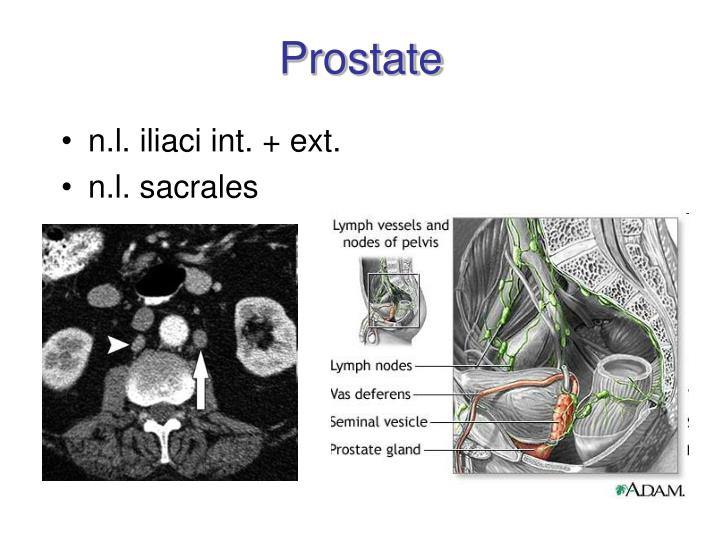 Prostate

• n.l. iliaci int. + ext.
• n.l. sacrales

Lymph vessels and nodes of pelvis

Lymph nodes
Vas deferens
Seminal vesicle
Prostate gland

A.D.A.M.